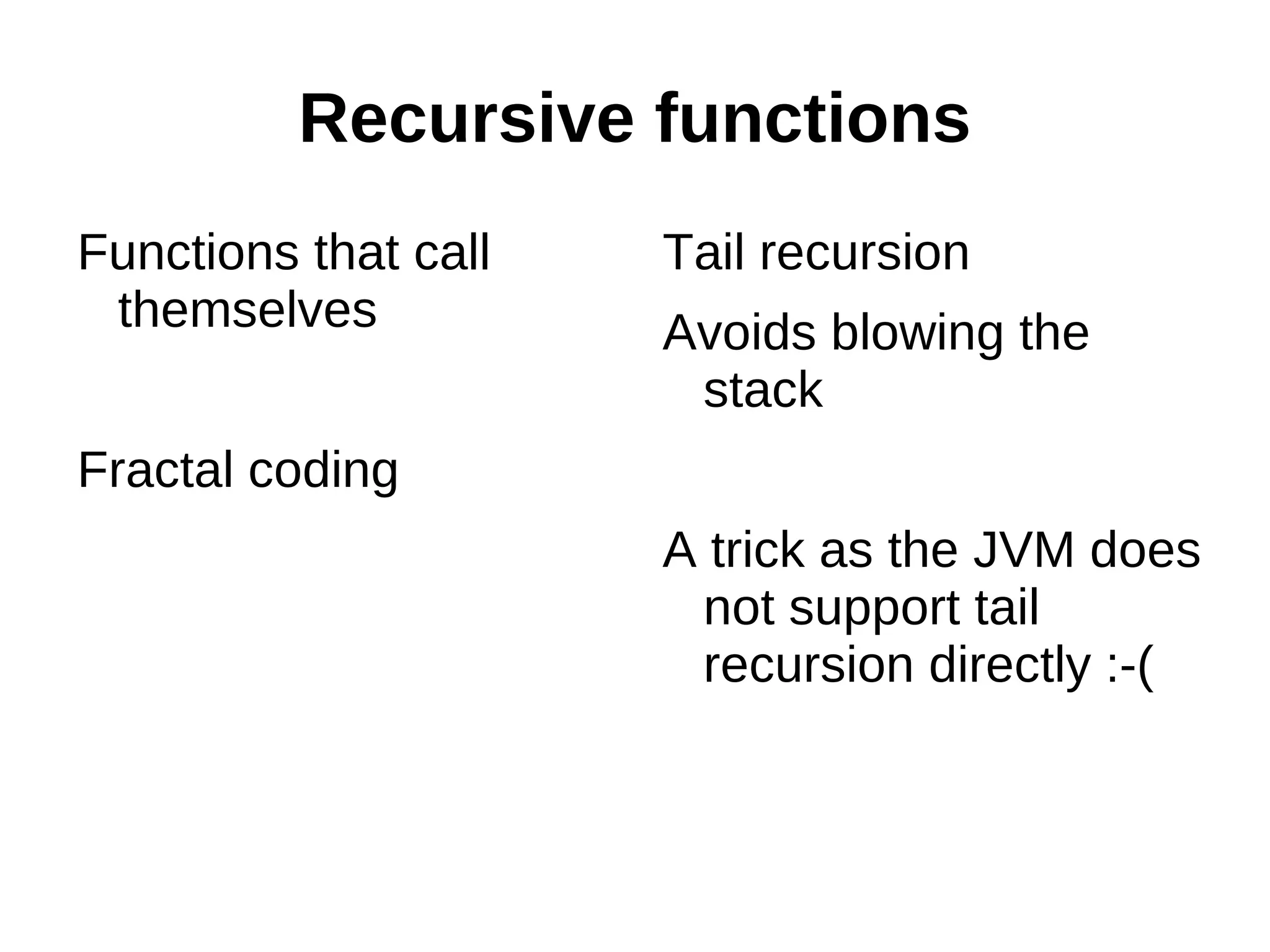 Recursive functions

Functions that call themselves

Fractal coding

Tail recursion

Avoids blowing the stack

A trick as the JVM does not support tail recursion directly :-(